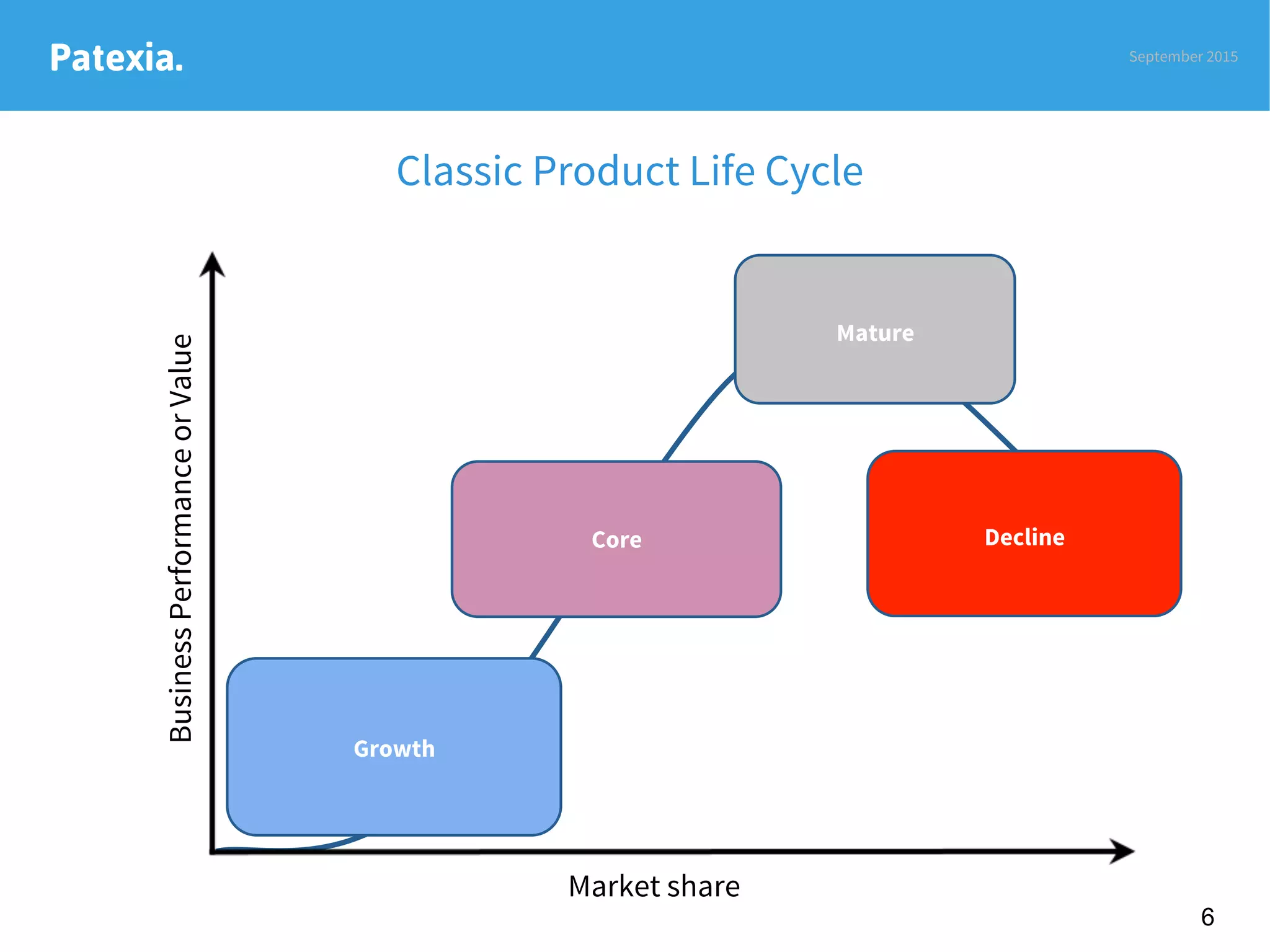 Patexia.

September 2015

Classic Product Life Cycle

Business Performance or Value

Mature

Core

Decline

Growth

Market share

6